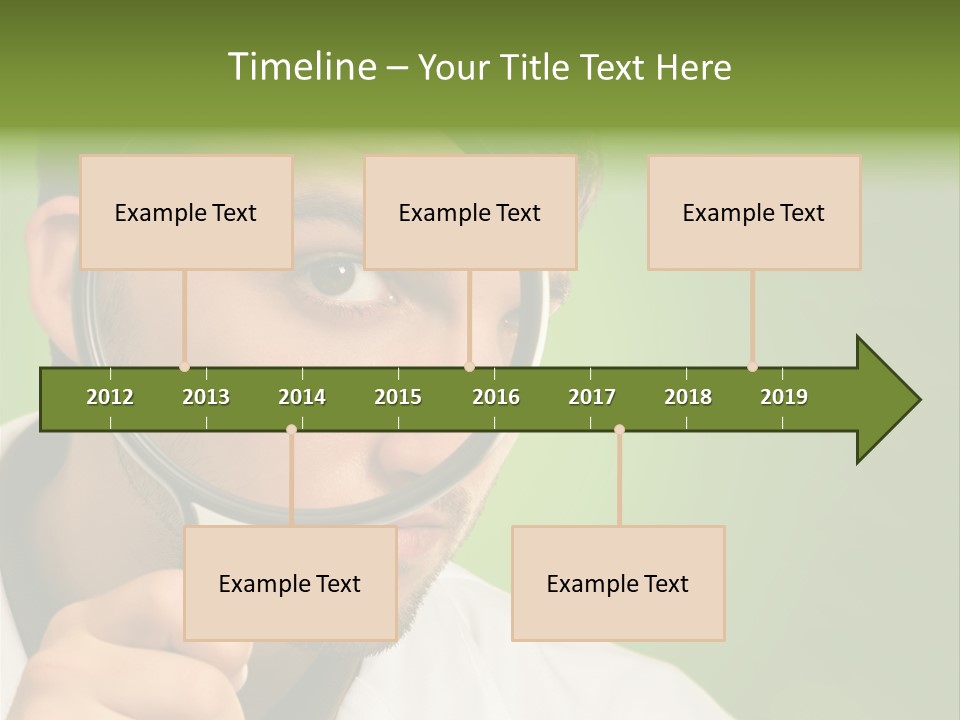 Timeline – Your Title Text Here

Example Text

Example Text

Example Text

2012 2013 2014 2015 2016 2017 2018 2019

Example Text

Example Text